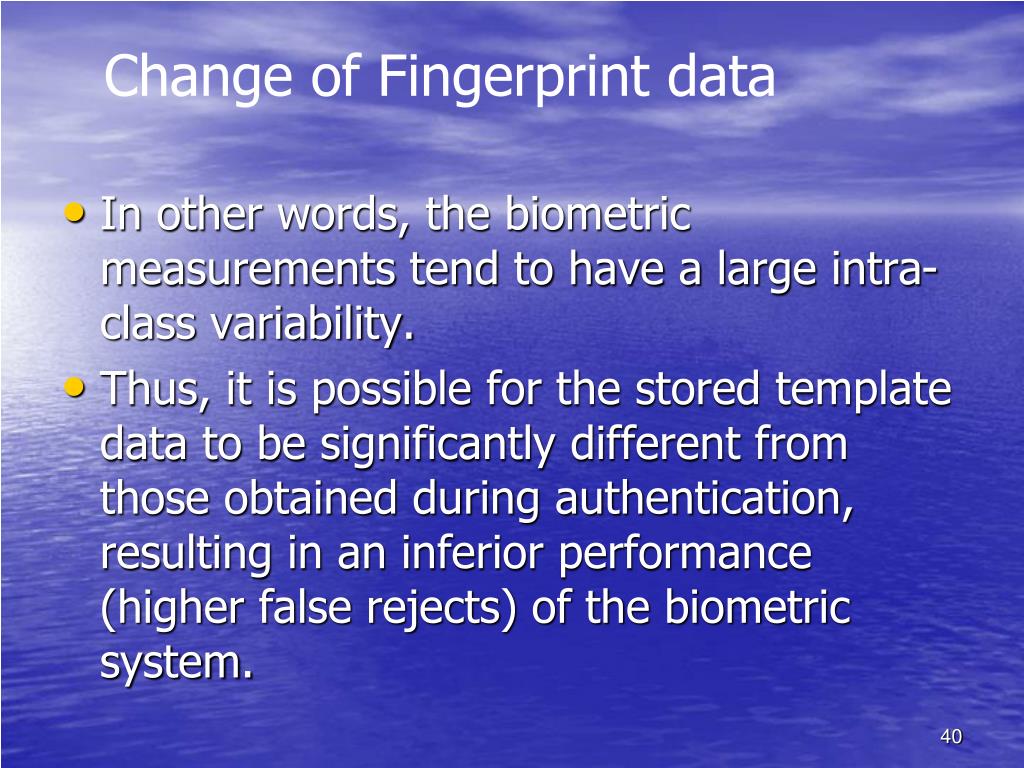 Change of Fingerprint data

• In other words, the biometric measurements tend to have a large intra-class variability.

• Thus, it is possible for the stored template data to be significantly different from those obtained during authentication, resulting in an inferior performance (higher false rejects) of the biometric system.

40